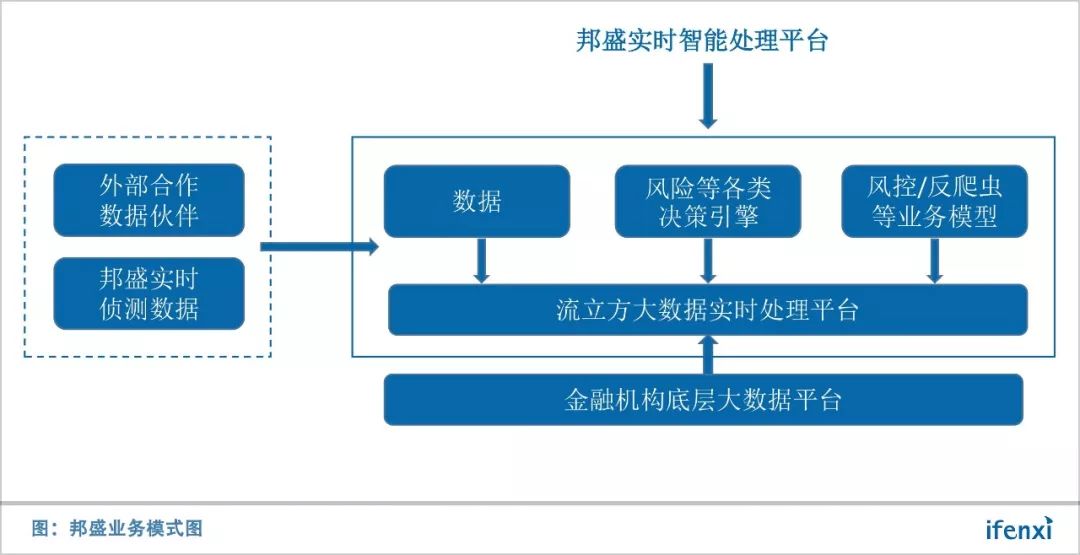 邦盛实时智能处理平台

外部合作数据伙伴

邦盛实时侦测数据

数据

风险等各类决策引擎

风控/反爬虫等业务模型

流立方大数据实时处理平台

金融机构底层大数据平台

图：邦盛业务模式图

ifenxi